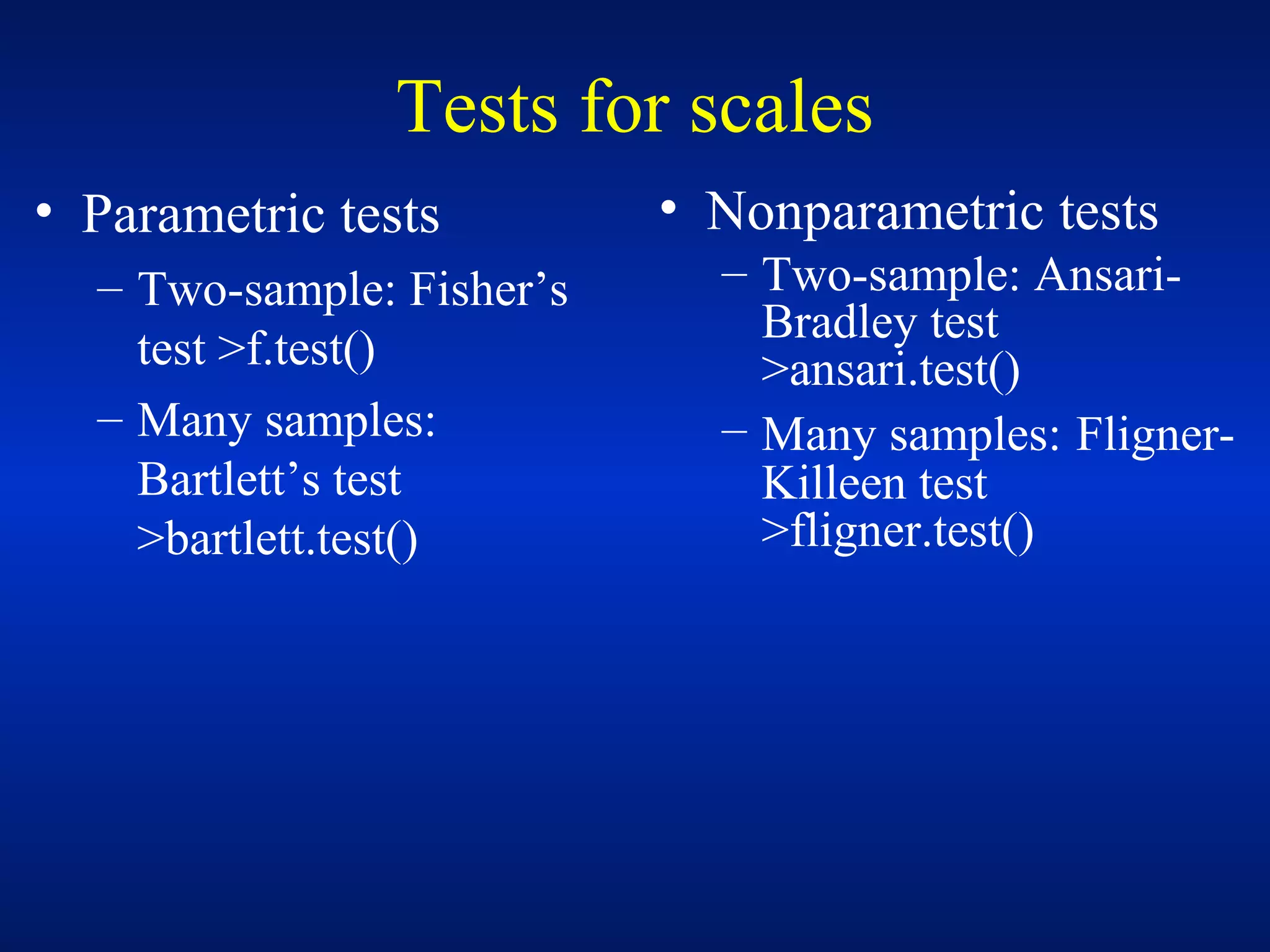 Tests for scales

• Parametric tests
– Two-sample: Fisher’s test >f.test()
– Many samples: Bartlett’s test >bartlett.test()

• Nonparametric tests
– Two-sample: Ansari-Bradley test >ansari.test()
– Many samples: Fligner-Killeen test >fligner.test()